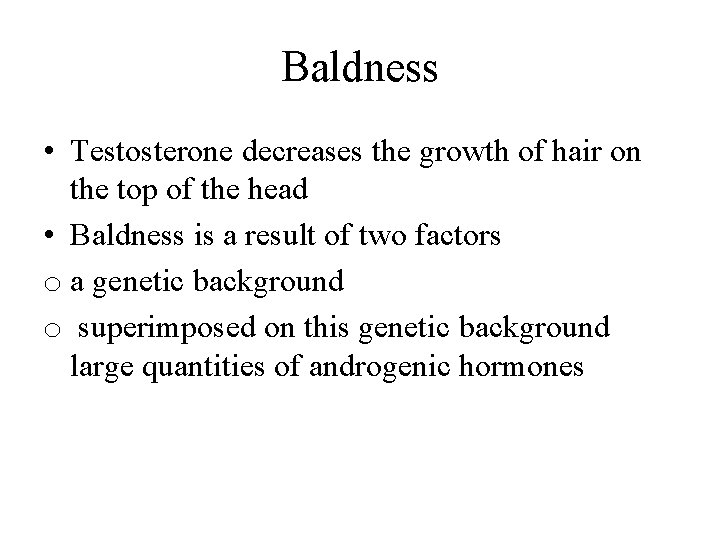 Baldness

• Testosterone decreases the growth of hair on the top of the head

• Baldness is a result of two factors

o a genetic background

o superimposed on this genetic background large quantities of androgenic hormones